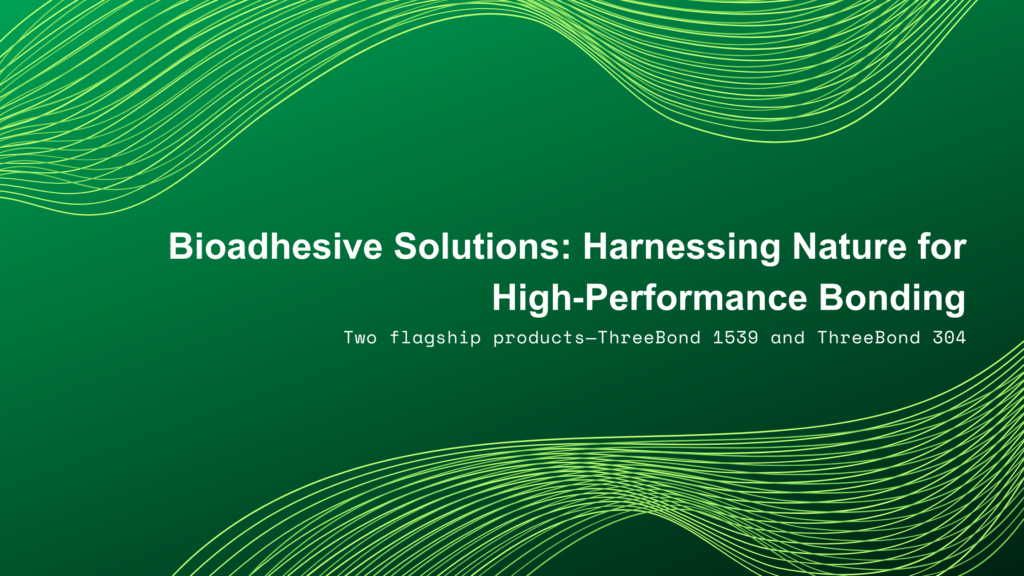 Bioadhesive Solutions: Harnessing Nature for High-Performance Bonding

Two flagship products—ThreeBond 1539 and ThreeBond 304